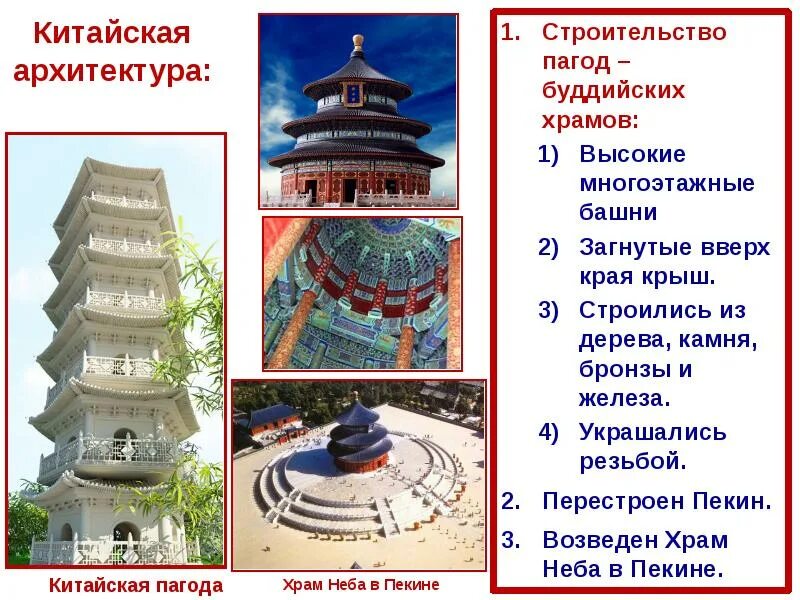 Китайская архитектура:

Китайская пагода

Храм Неба в Пекине

1. Строительство пагод – буддийских храмов:
1) Высокие многоэтажные башни
2) Загнутые вверх края крыш.
3) Строились из дерева, камня, бронзы и железа.
4) Украшались резьбой.
2. Перестроен Пекин.
3. Возведен Храм Неба в Пекине.